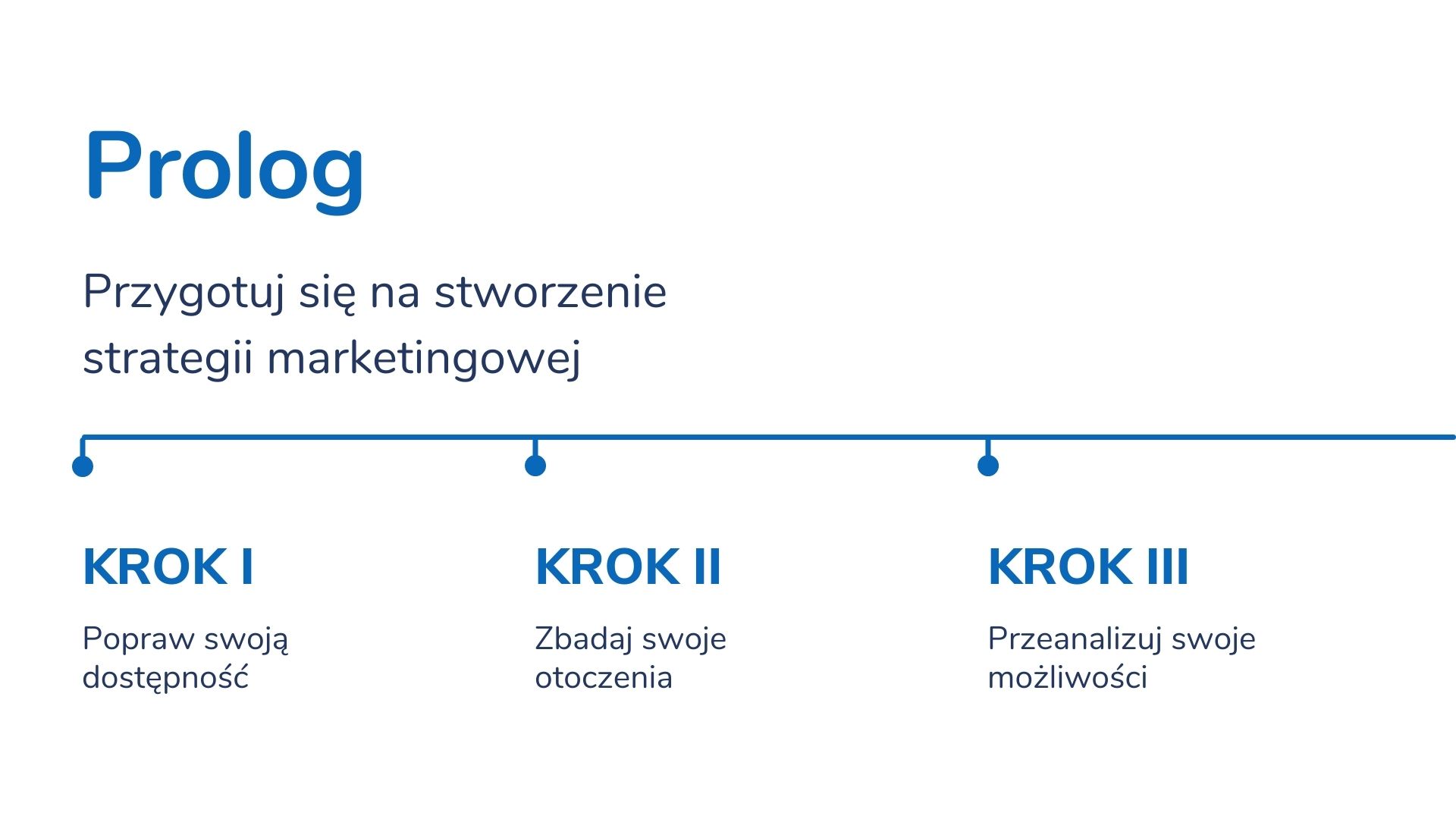 Prolog

Przygotuj się na stworzenie strategii marketingowej

KROK I

Popraw swoją dostępność

KROK II

Zbadaj swoje otoczenia

KROK III

Przeanalizuj swoje możliwości